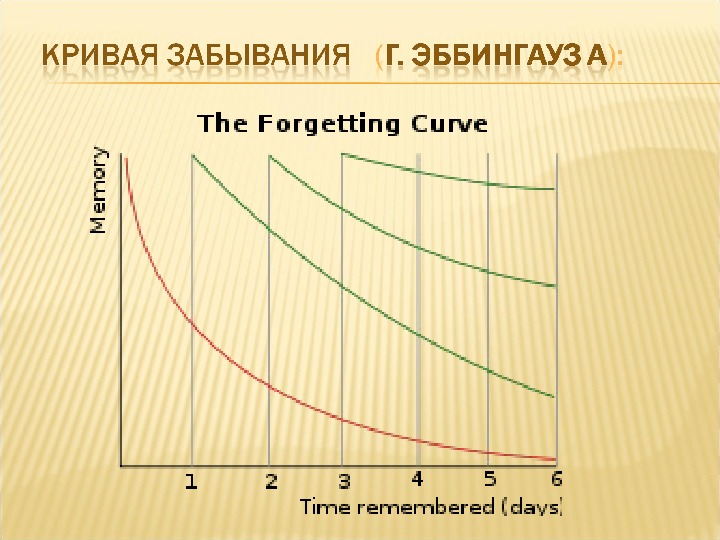 КРИВАЯ ЗАБЫВАНИЯ (Г. ЭББИНГАУЗ А):

The Forgetting Curve

Memory

1 2 3 4 5 6

Time remembered (days)